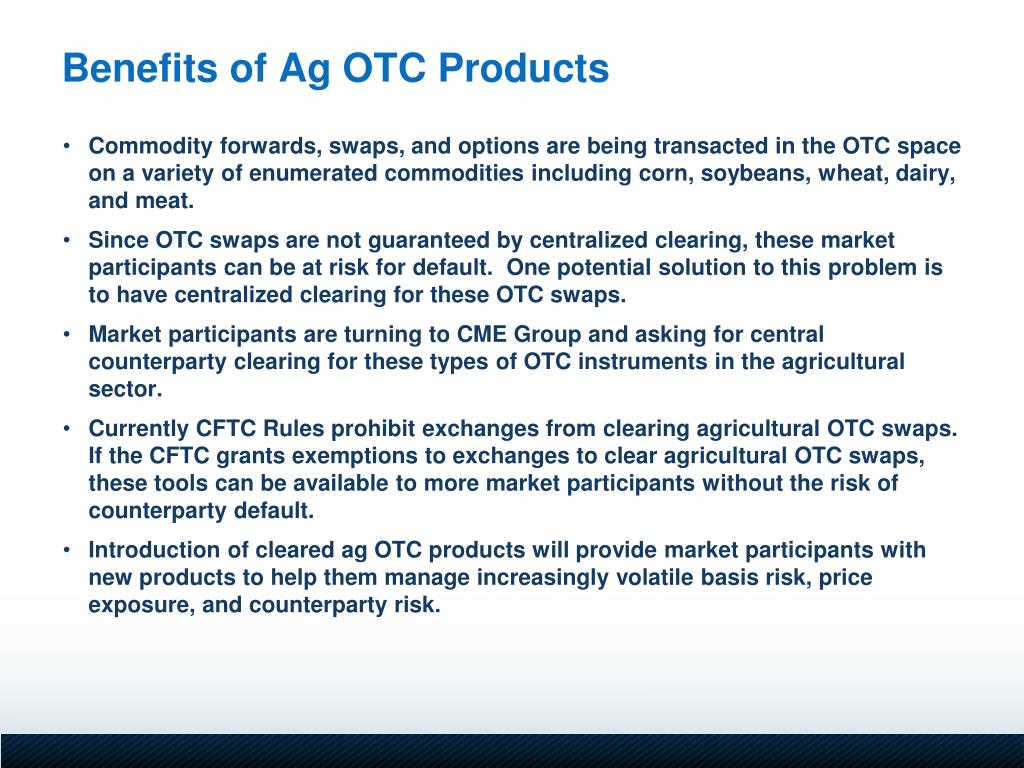 Benefits of Ag OTC Products

• Commodity forwards, swaps, and options are being transacted in the OTC space on a variety of enumerated commodities including corn, soybeans, wheat, dairy, and meat.

• Since OTC swaps are not guaranteed by centralized clearing, these market participants can be at risk for default. One potential solution to this problem is to have centralized clearing for these OTC swaps.

• Market participants are turning to CME Group and asking for central counterparty clearing for these types of OTC instruments in the agricultural sector.

• Currently CFTC Rules prohibit exchanges from clearing agricultural OTC swaps. If the CFTC grants exemptions to exchanges to clear agricultural OTC swaps, these tools can be available to more market participants without the risk of counterparty default.

• Introduction of cleared ag OTC products will provide market participants with new products to help them manage increasingly volatile basis risk, price exposure, and counterparty risk.